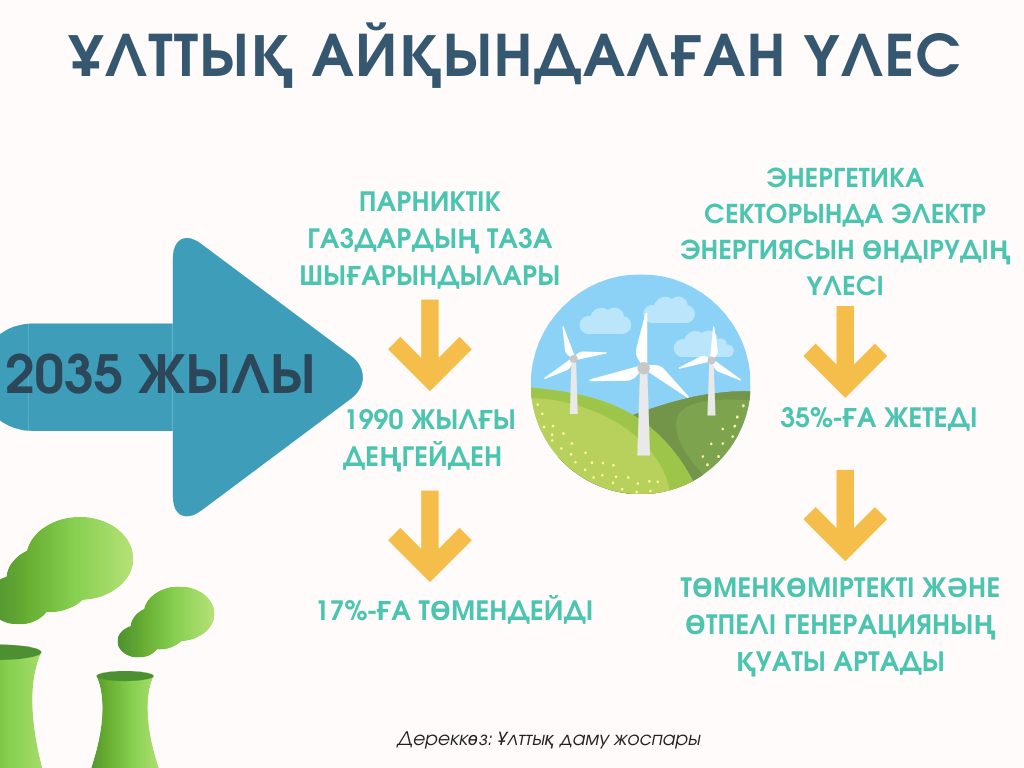 ҰЛТТЫҚ АЙҚЫНДАЛҒАН ҮЛЕС

2035 ЖЫЛЫ

ПАРНИКТІК ГАЗДАРДЫҢ ТАЗА ШЫҒАРЫНДЫЛАРЫ

1990 ЖЫЛҒЫ ДЕҢГЕЙДЕН

17%-ҒА ТӨМЕНДЕЙДІ

ЭНЕРГЕТИКА СЕКТОРЫНДА ЭЛЕКТР ЭНЕРГИЯСЫН ӨНДІРУДІҢ ҮЛЕСІ

35%-ҒА ЖЕТЕДІ

ТӨМЕНКӨМІРТЕКТІ ЖӘНЕ ӨТПЕЛІ ГЕНЕРАЦИЯНЫҢ ҚУАТЫ АРТАДЫ

Дереккөз: Ұлттық даму жоспары